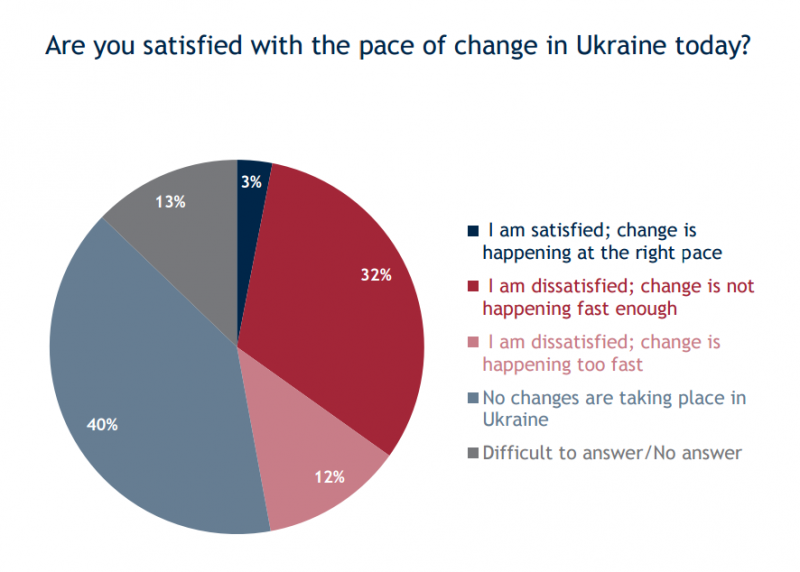 Are you satisfied with the pace of change in Ukraine today?

3%
32%
12%
40%
13%

I am satisfied; change is happening at the right pace
I am dissatisfied; change is not happening fast enough
I am dissatisfied; change is happening too fast
No changes are taking place in Ukraine
Difficult to answer/No answer